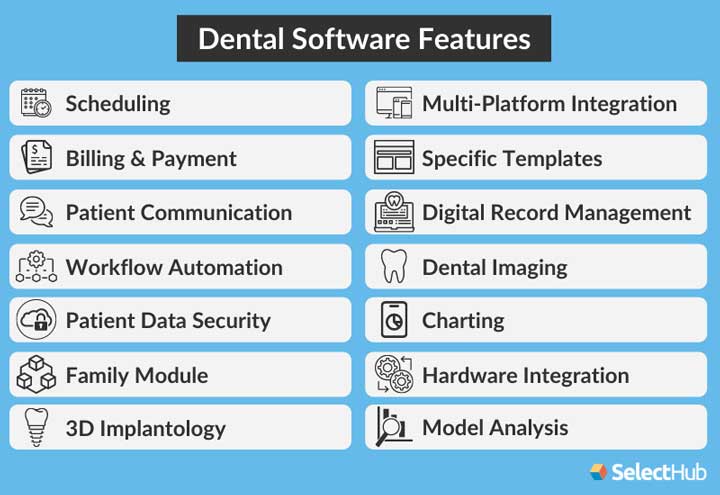 Dental Software Features

Scheduling

Billing & Payment

Patient Communication

Workflow Automation

Patient Data Security

Family Module

3D Implantology

Multi-Platform Integration

Specific Templates

Digital Record Management

Dental Imaging

Charting

Hardware Integration

Model Analysis

SelectHub